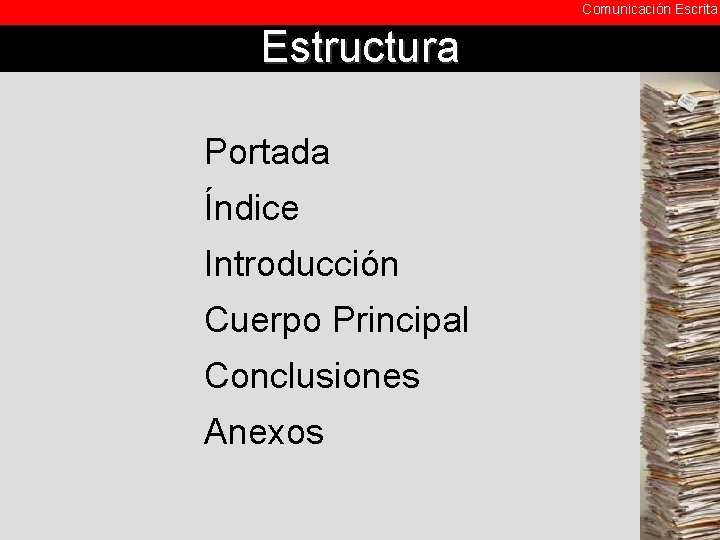 Comunicación Escrita

Estructura

Portada

Índice

Introducción

Cuerpo Principal

Conclusiones

Anexos